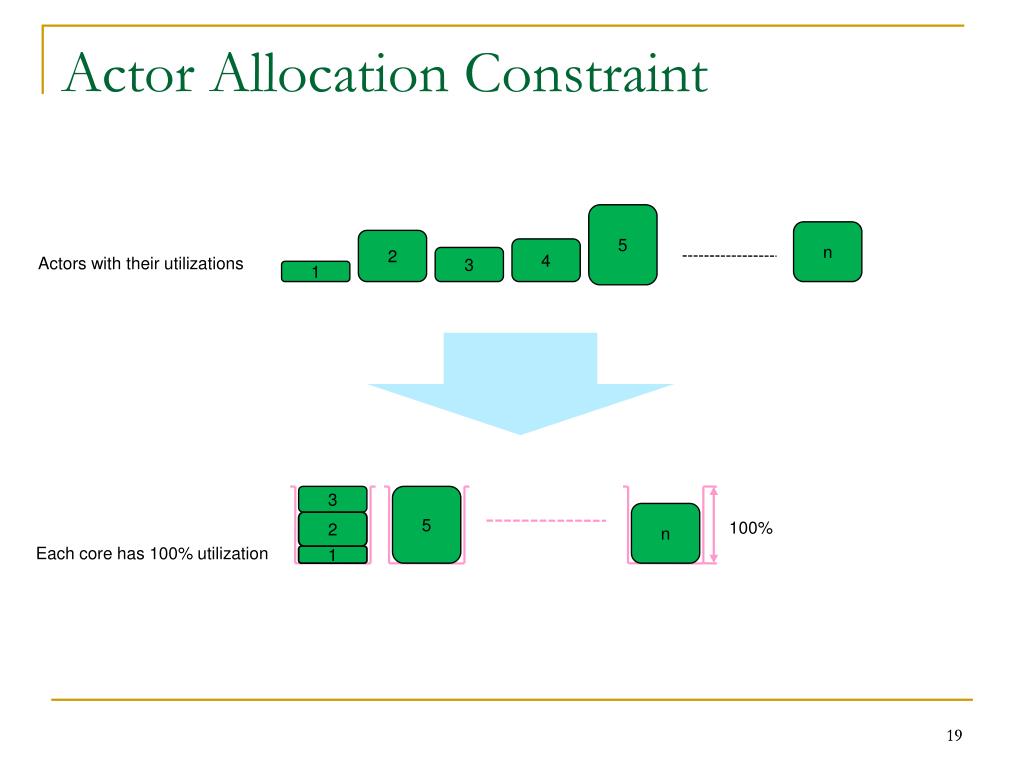 Actor Allocation Constraint

Actors with their utilizations

1 2 3 4 5 n

Each core has 100% utilization

3
2
1

5

n

100%

19